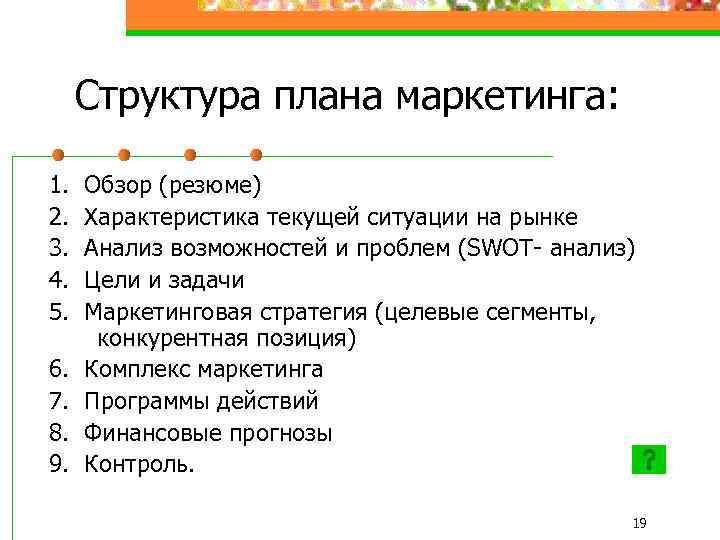 Структура плана маркетинга:

1. Обзор (резюме)
2. Характеристика текущей ситуации на рынке
3. Анализ возможностей и проблем (SWOT- анализ)
4. Цели и задачи
5. Маркетинговая стратегия (целевые сегменты, конкурентная позиция)
6. Комплекс маркетинга
7. Программы действий
8. Финансовые прогнозы
9. Контроль.

?

19